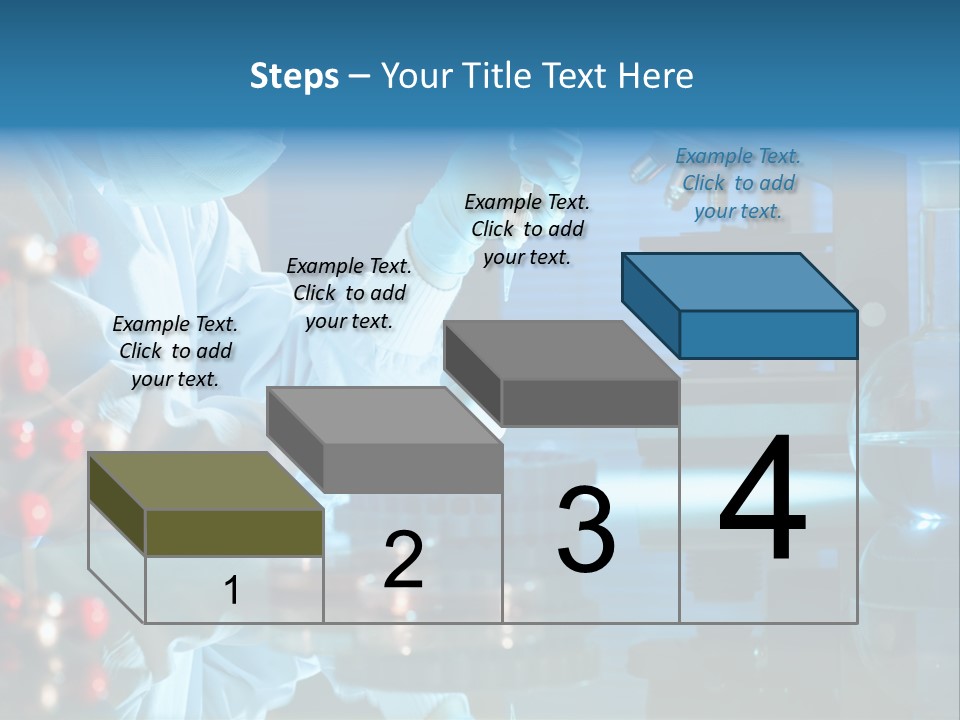 Steps – Your Title Text Here

Example Text. Click to add your text.

Example Text. Click to add your text.

Example Text. Click to add your text.

Example Text. Click to add your text.

1

2

3

4